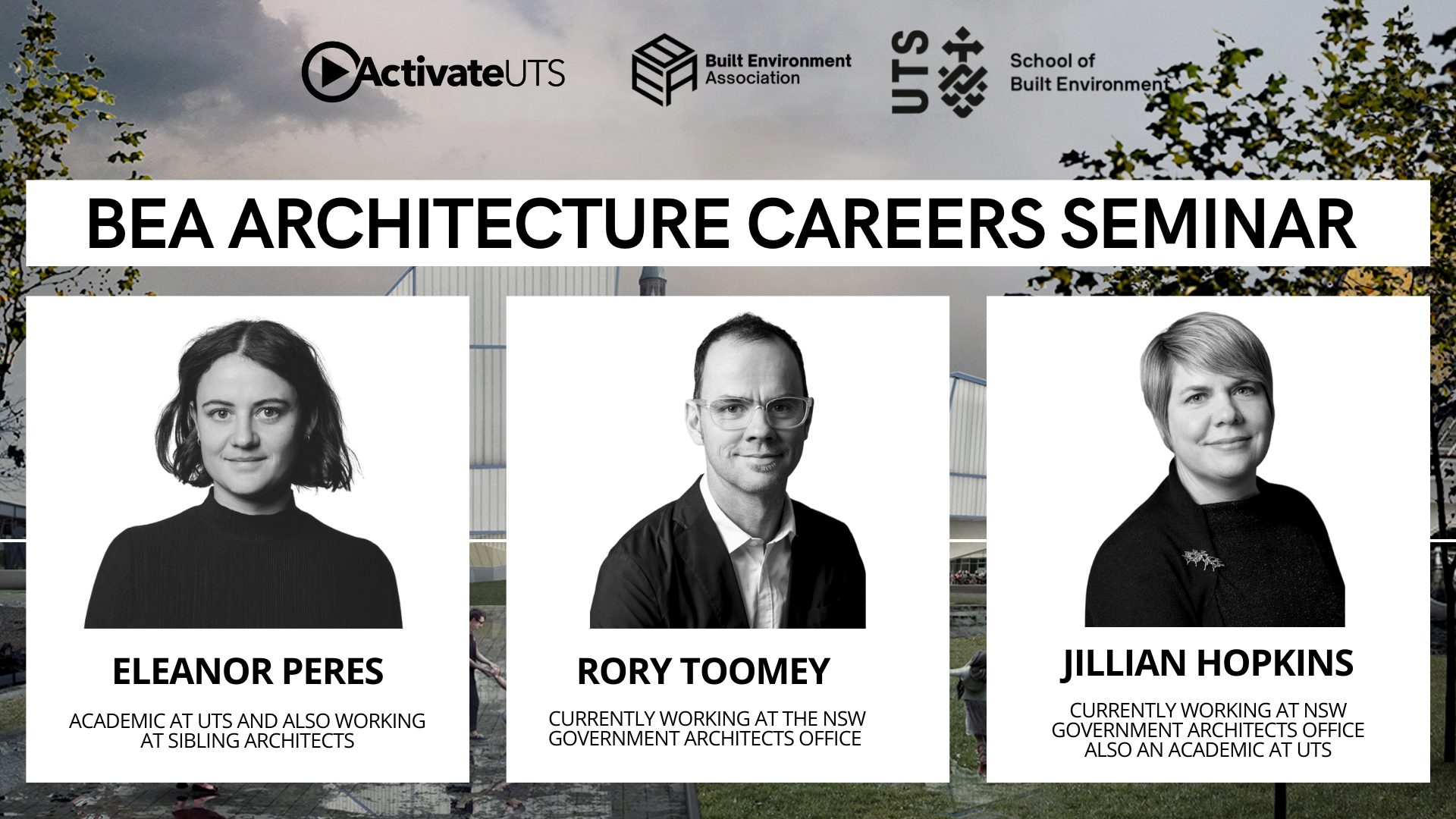 ActivateUTS

BEA Built Environment Association

UTS School of Built Environment

BEA ARCHITECTURE CAREERS SEMINAR

ELEANOR PERES

ACADEMIC AT UTS AND ALSO WORKING AT SIBLING ARCHITECTS

RORY TOOMEY

CURRENTLY WORKING AT THE NSW GOVERNMENT ARCHITECTS OFFICE

JILLIAN HOPKINS

CURRENTLY WORKING AT NSW GOVERNMENT ARCHITECTS OFFICE ALSO AN ACADEMIC AT UTS